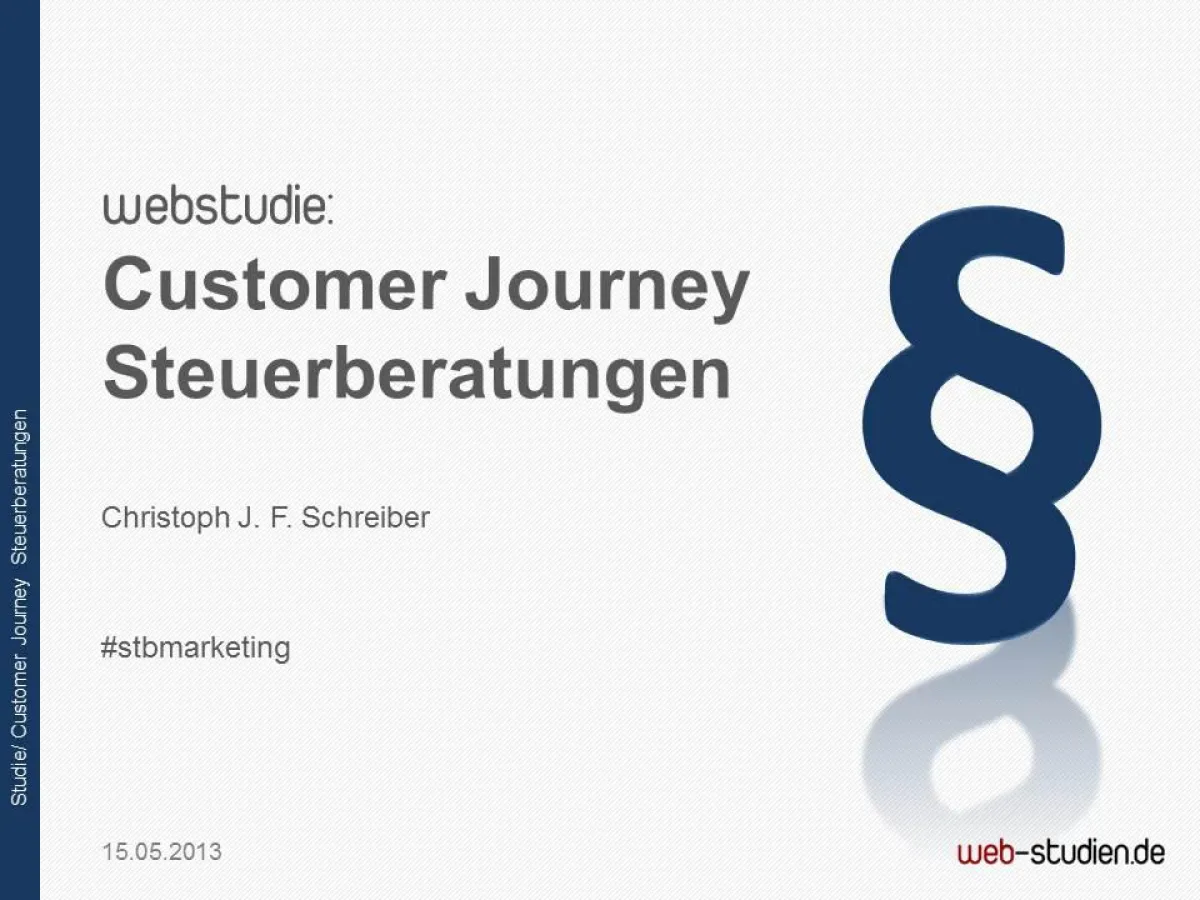 Studie/ Customer Journey Steuerberatungen

webstudie:
Customer Journey
Steuerberatungen

Christoph J. F. Schreiber

#stbmarketing

§

15.05.2013

web-studien.de